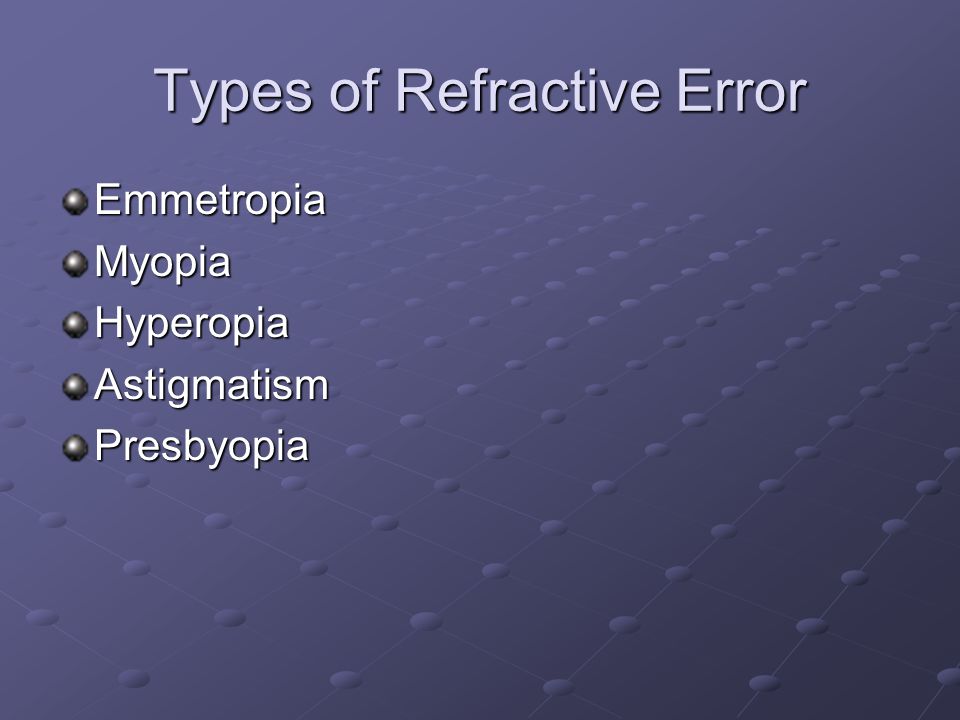 Types of Refractive Error

Emmetropia
Myopia
Hyperopia
Astigmatism
Presbyopia